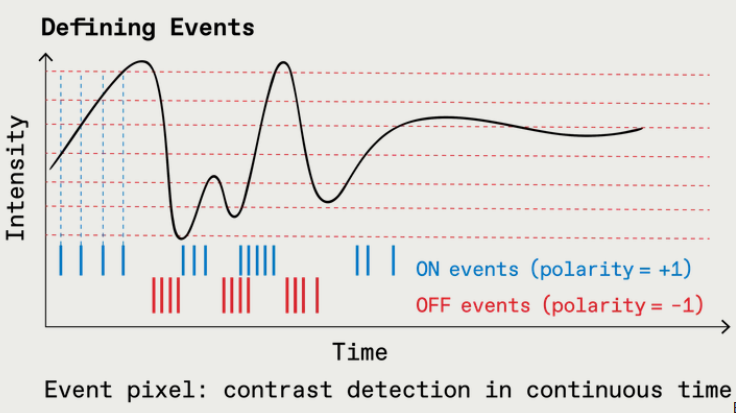 Defining Events

Intensity

ON events (polarity = +1)

OFF events (polarity = -1)

Time

Event pixel: contrast detection in continuous time